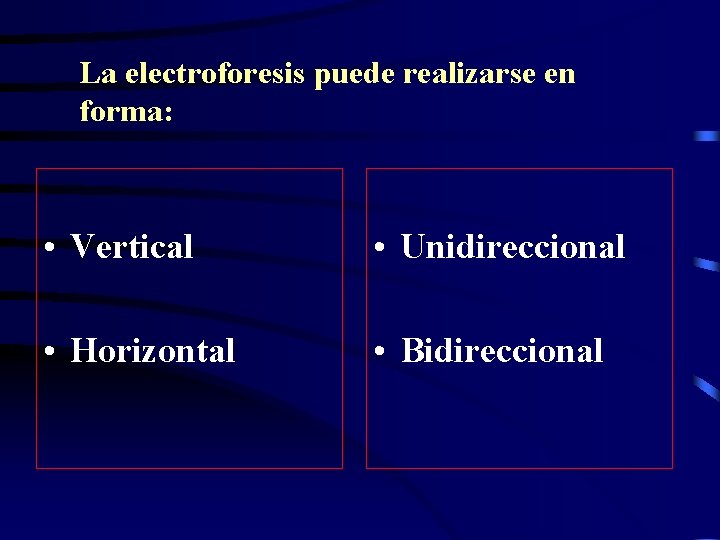 La electroforesis puede realizarse en forma:

• Vertical

• Horizontal

• Unidireccional

• Bidireccional